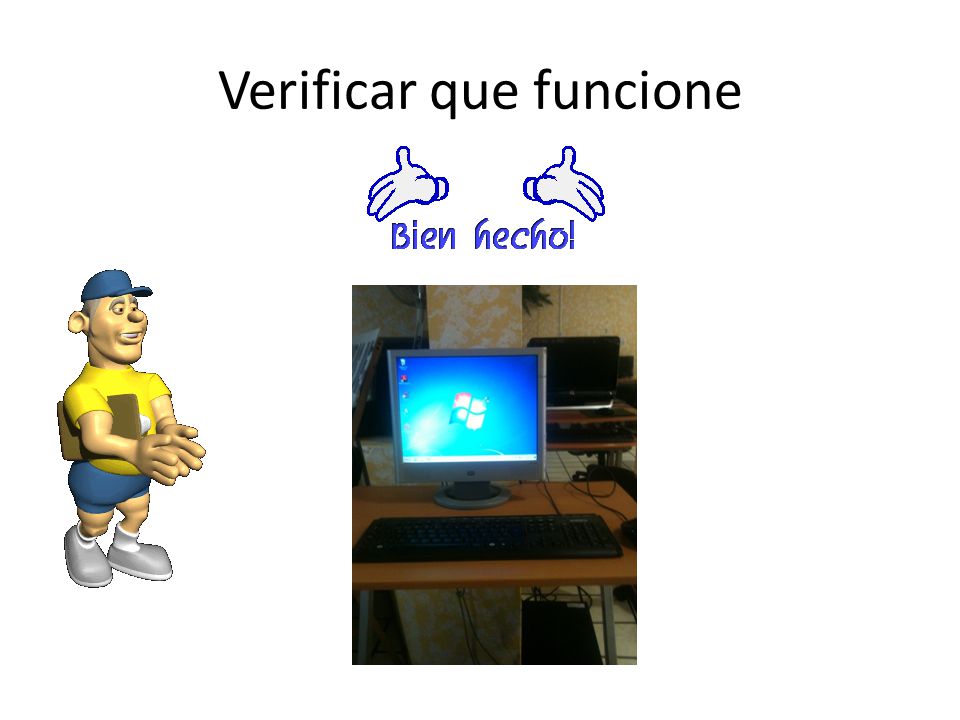 Verificar que funcione

Bien hecho!